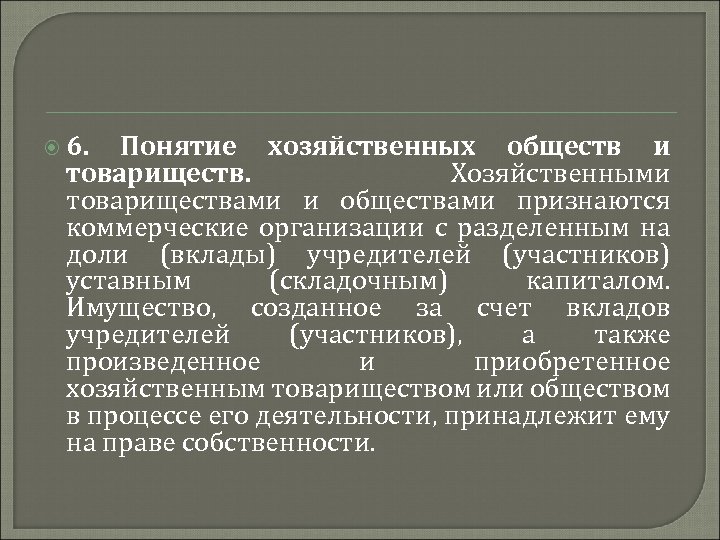 6. Понятие хозяйственных обществ и товариществ. Хозяйственными товариществами и обществами признаются коммерческие организации с разделенным на доли (вклады) учредителей (участников) уставным (складочным) капиталом. Имущество, созданное за счет вкладов учредителей (участников), а также произведенное и приобретенное хозяйственным товариществом или обществом в процессе его деятельности, принадлежит ему на праве собственности.